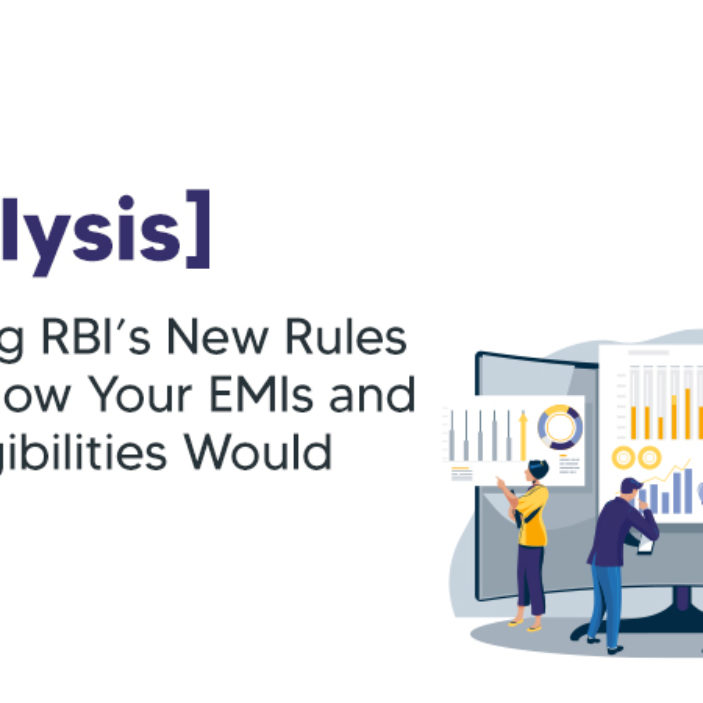 lysis]

g RBI's New Rules
ow Your EMIs and
gibilities Would